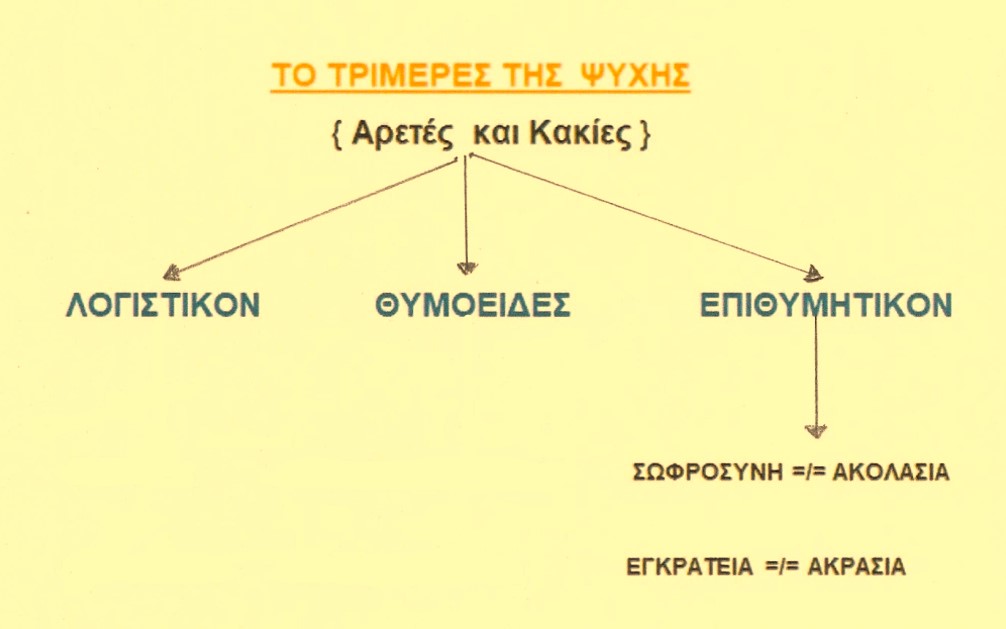 ΤΟ ΤΡΙΜΕΡΕΣ ΤΗΣ ΨΥΧΗΣ

{ Αρετές και Κακίες }

ΛΟΓΙΣΤΙΚΟΝ

ΘΥΜΟΕΙΔΕΣ

ΕΠΙΘΥΜΗΤΙΚΟΝ

ΣΩΦΡΟΣΥΝΗ =/= ΑΚΟΛΑΣΙΑ

ΕΓΚΡΑΤΕΙΑ =/= ΑΚΡΑΣΙΑ